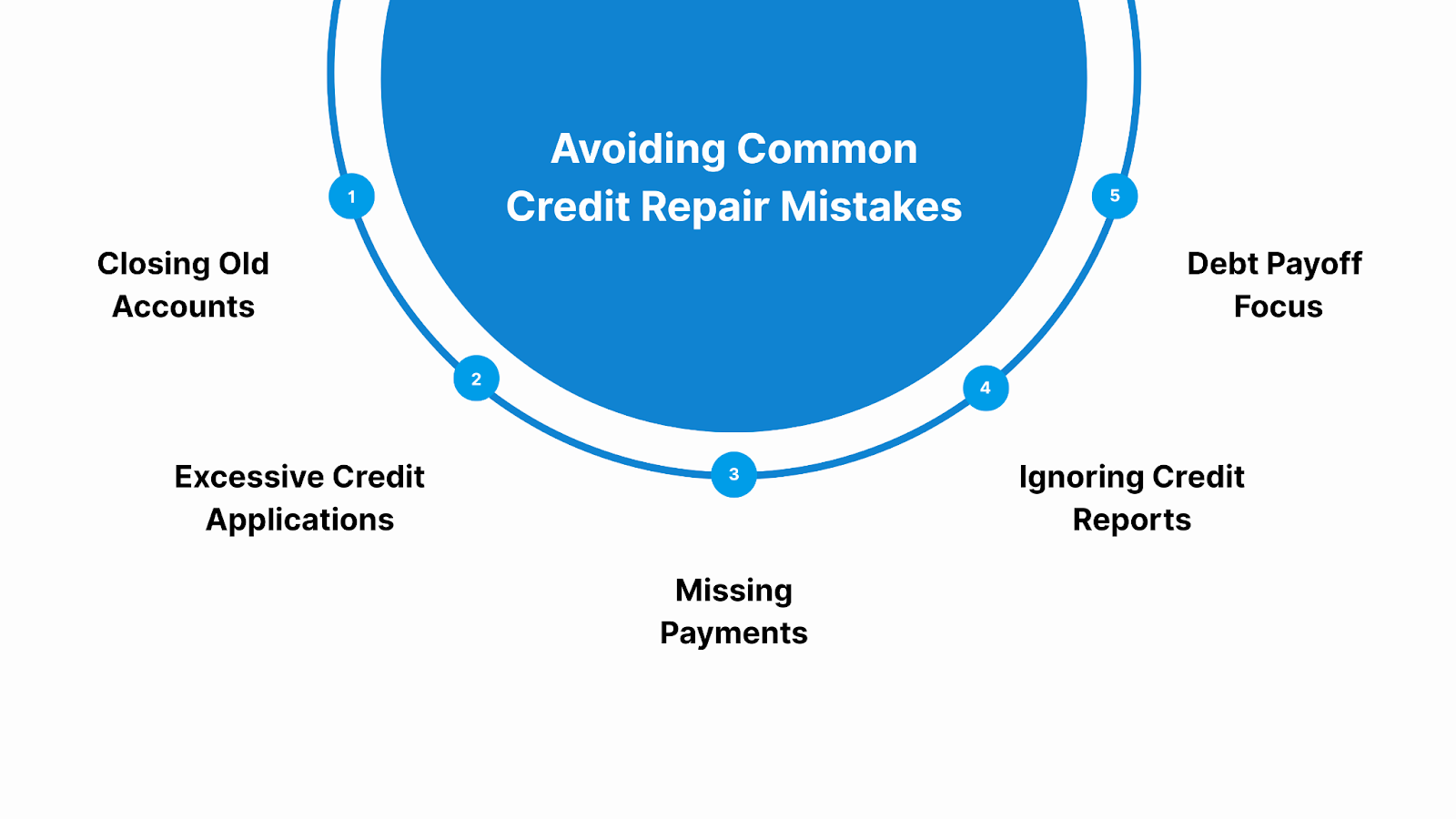 Avoiding Common Credit Repair Mistakes

1

Closing Old Accounts

2

Excessive Credit Applications

3

Missing Payments

4

Ignoring Credit Reports

5

Debt Payoff Focus